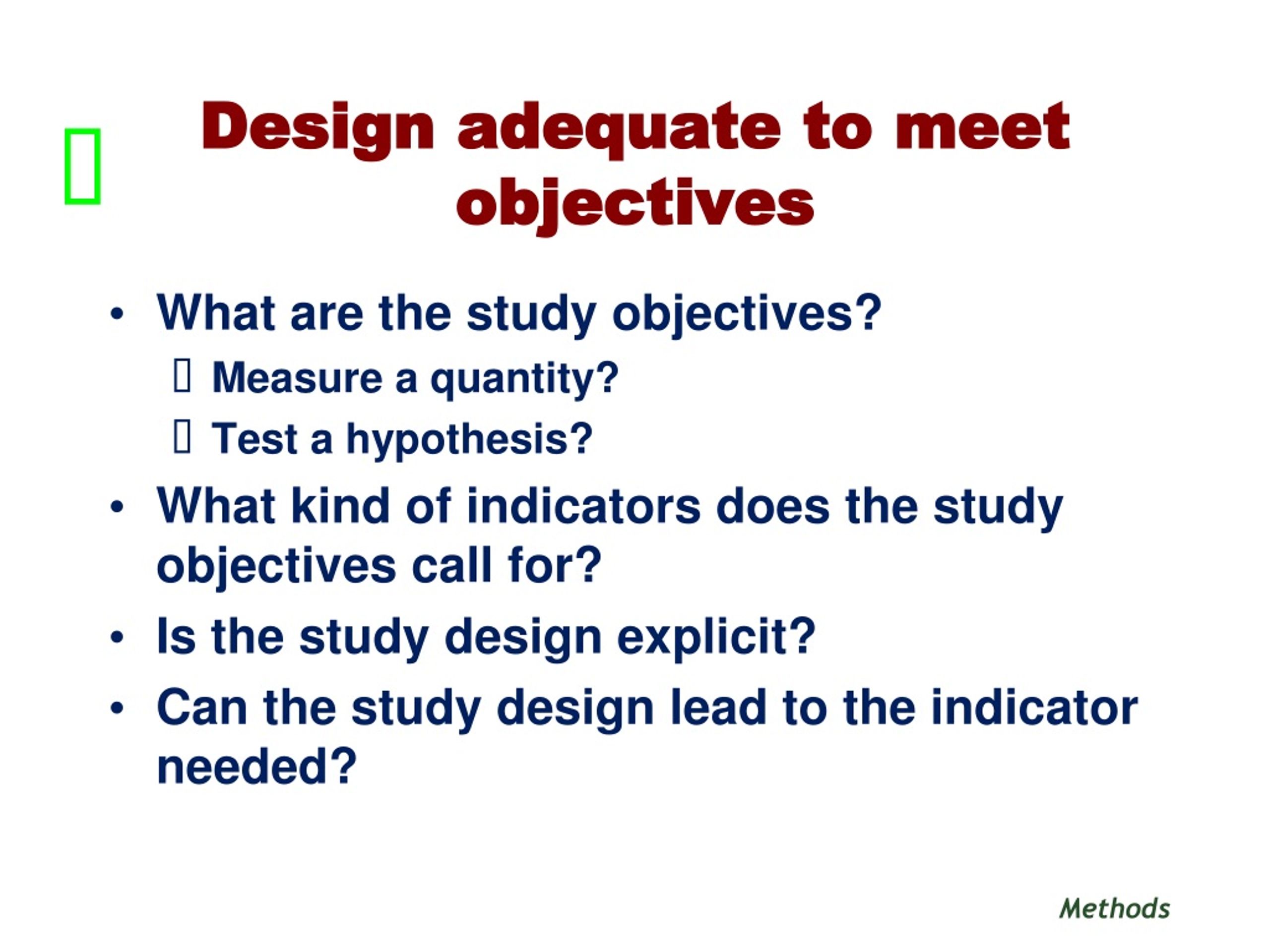 Design adequate to meet objectives

• What are the study objectives?
  Measure a quantity?
  Test a hypothesis?
• What kind of indicators does the study objectives call for?
• Is the study design explicit?
• Can the study design lead to the indicator needed?

Methods